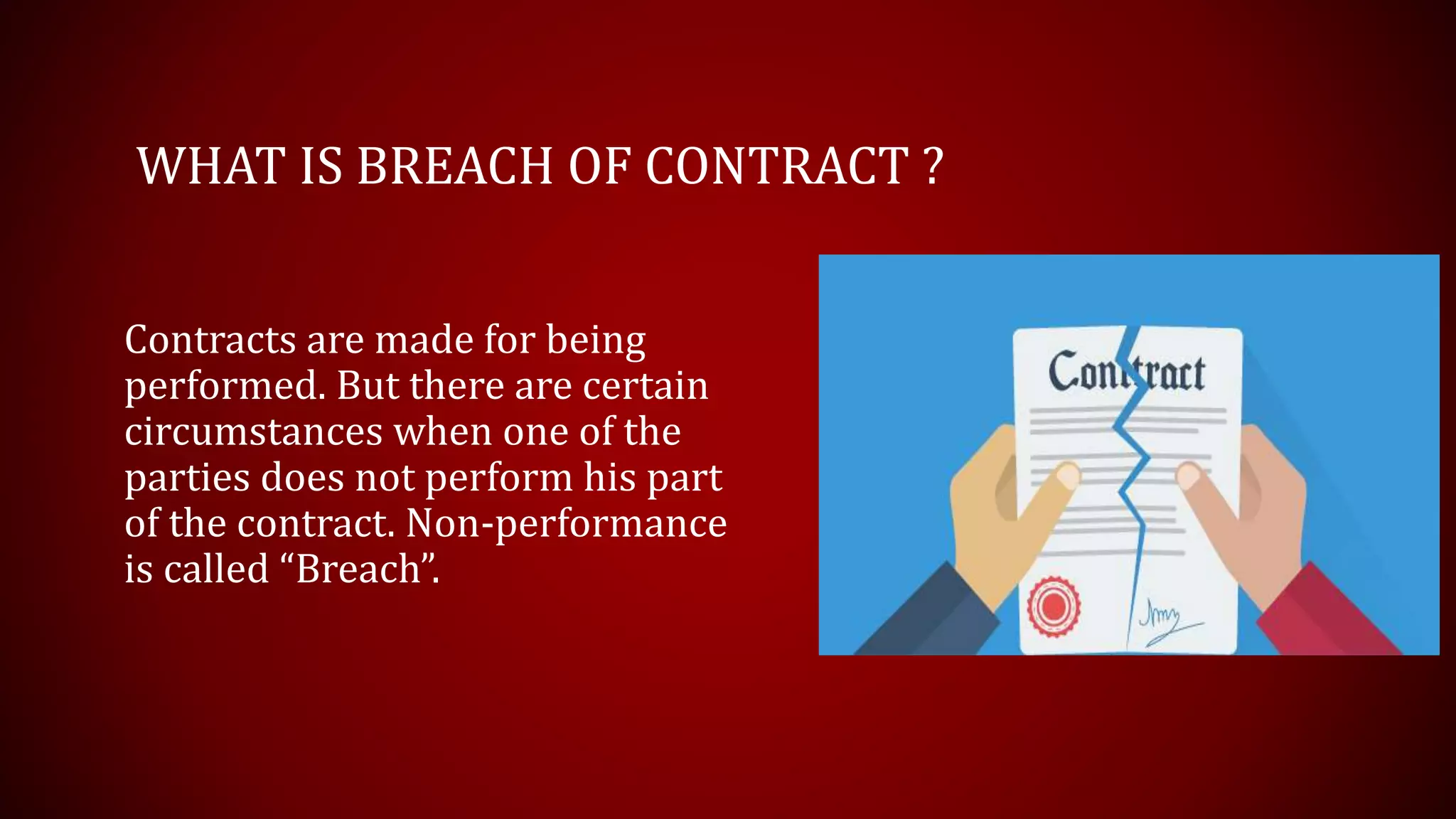 WHAT IS BREACH OF CONTRACT ?

Contracts are made for being performed. But there are certain circumstances when one of the parties does not perform his part of the contract. Non-performance is called “Breach”.

Contract